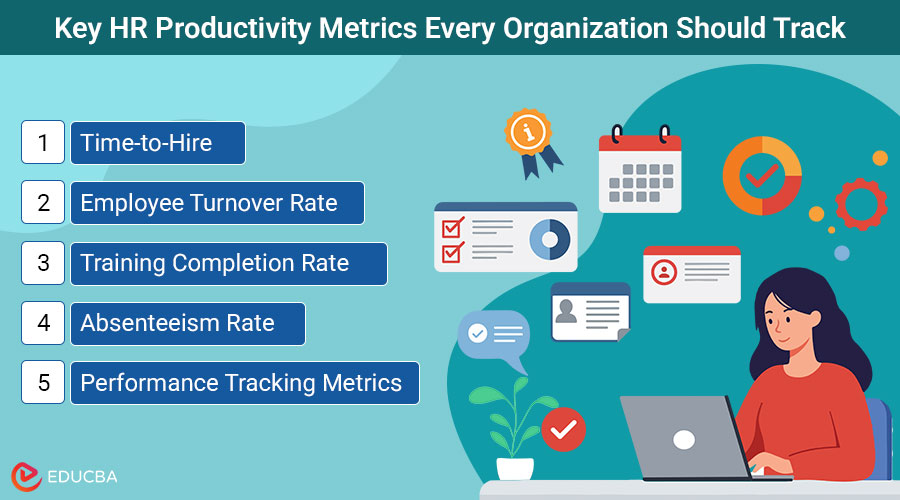 Key HR Productivity Metrics Every Organization Should Track

1 Time-to-Hire

2 Employee Turnover Rate

3 Training Completion Rate

4 Absenteeism Rate

5 Performance Tracking Metrics

EDUCBA